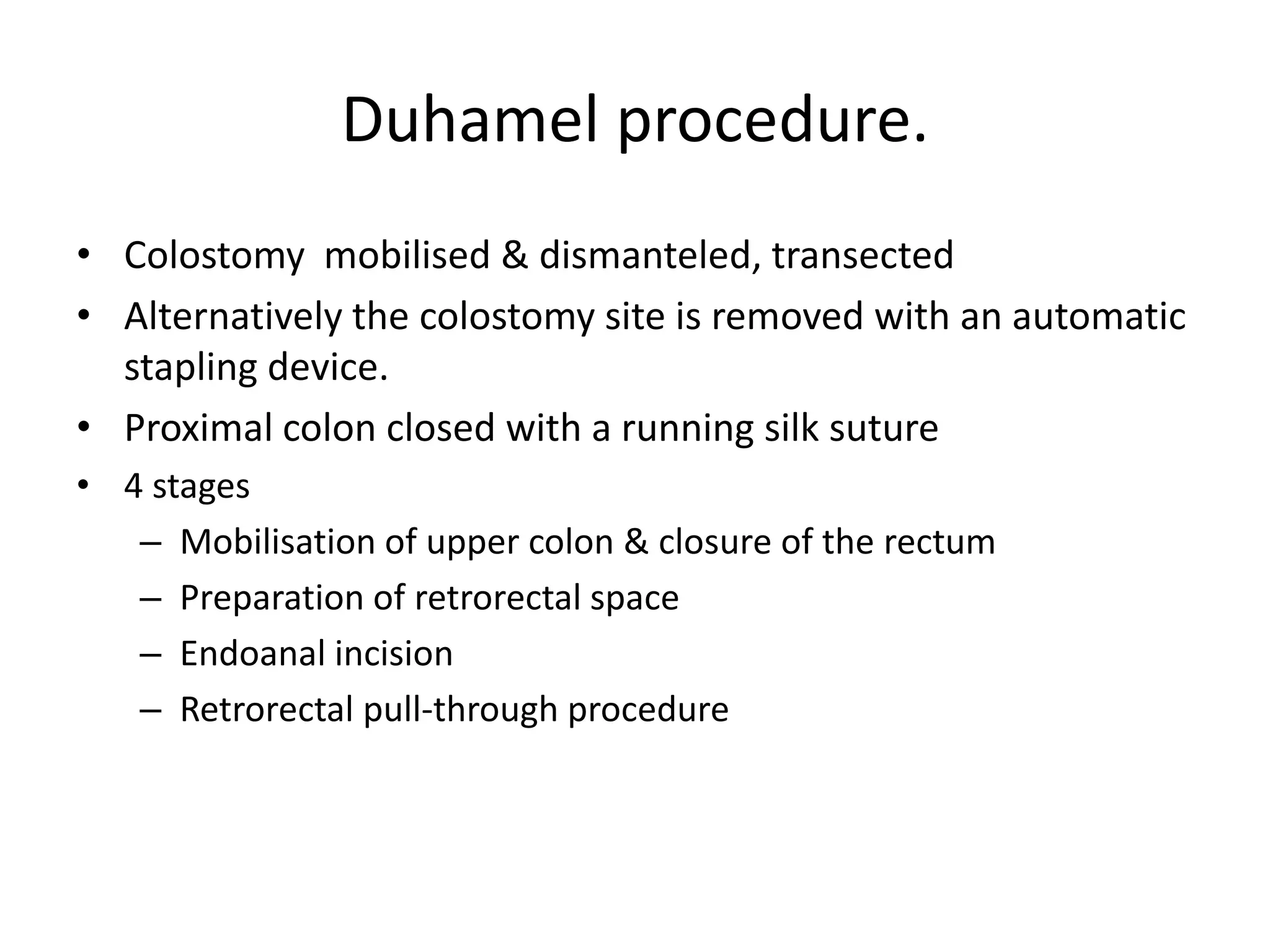 Duhamel procedure.

• Colostomy mobilised & dismanteled, transected
• Alternatively the colostomy site is removed with an automatic stapling device.
• Proximal colon closed with a running silk suture
• 4 stages
– Mobilisation of upper colon & closure of the rectum
– Preparation of retrorectal space
– Endoanal incision
– Retrorectal pull-through procedure